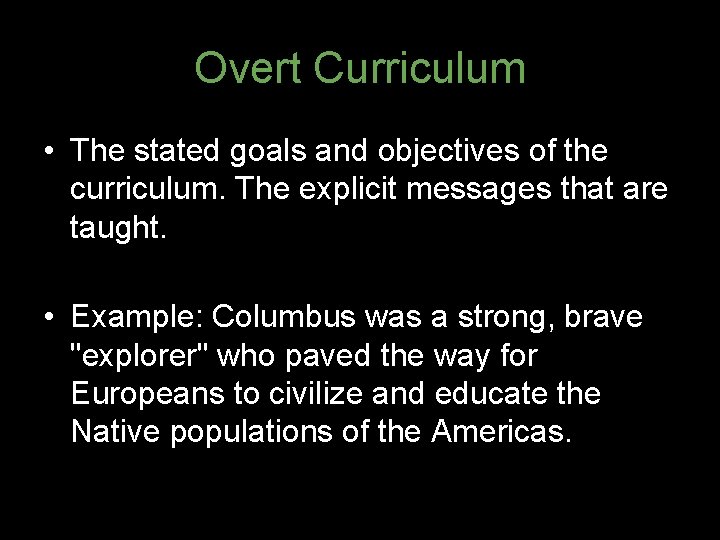 Overt Curriculum

• The stated goals and objectives of the curriculum. The explicit messages that are taught.

• Example: Columbus was a strong, brave "explorer" who paved the way for Europeans to civilize and educate the Native populations of the Americas.